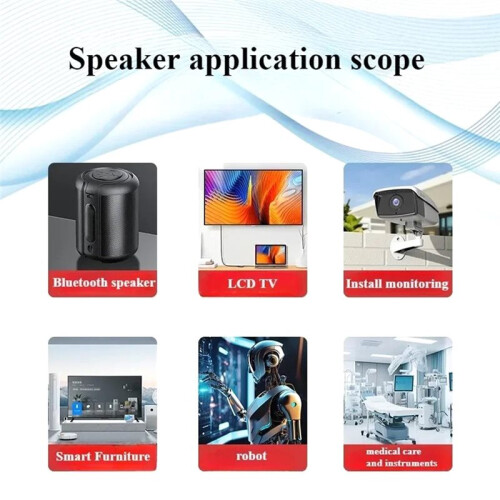 Speaker application scope

Bluetooth speaker

LCD TV

Install monitoring

Smart Furniture

robot

medical care
and instruments